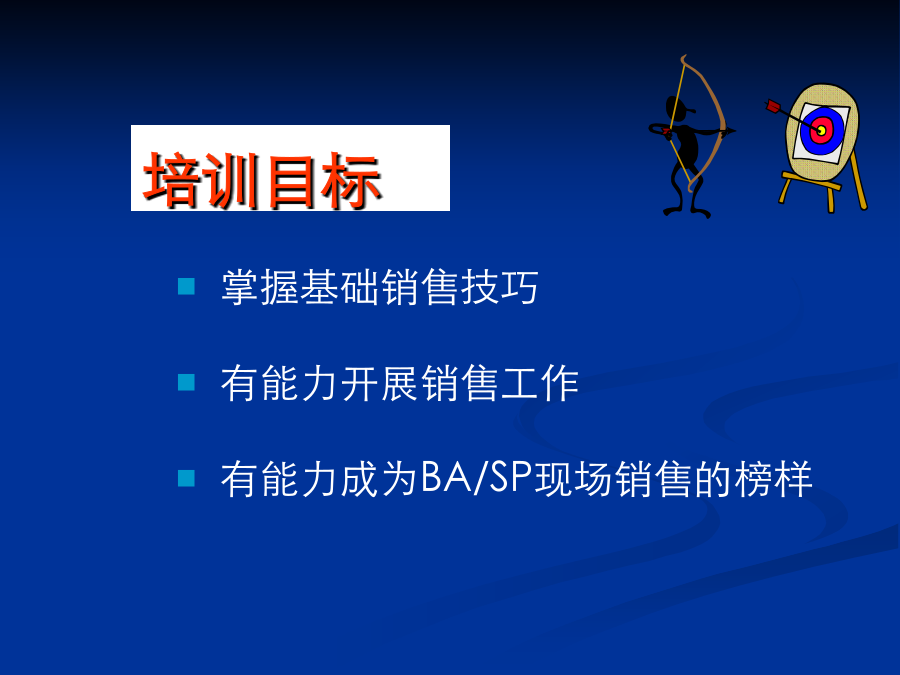 培训目标

掌握基础销售技巧

有能力开展销售工作

有能力成为BA/SP现场销售的榜样